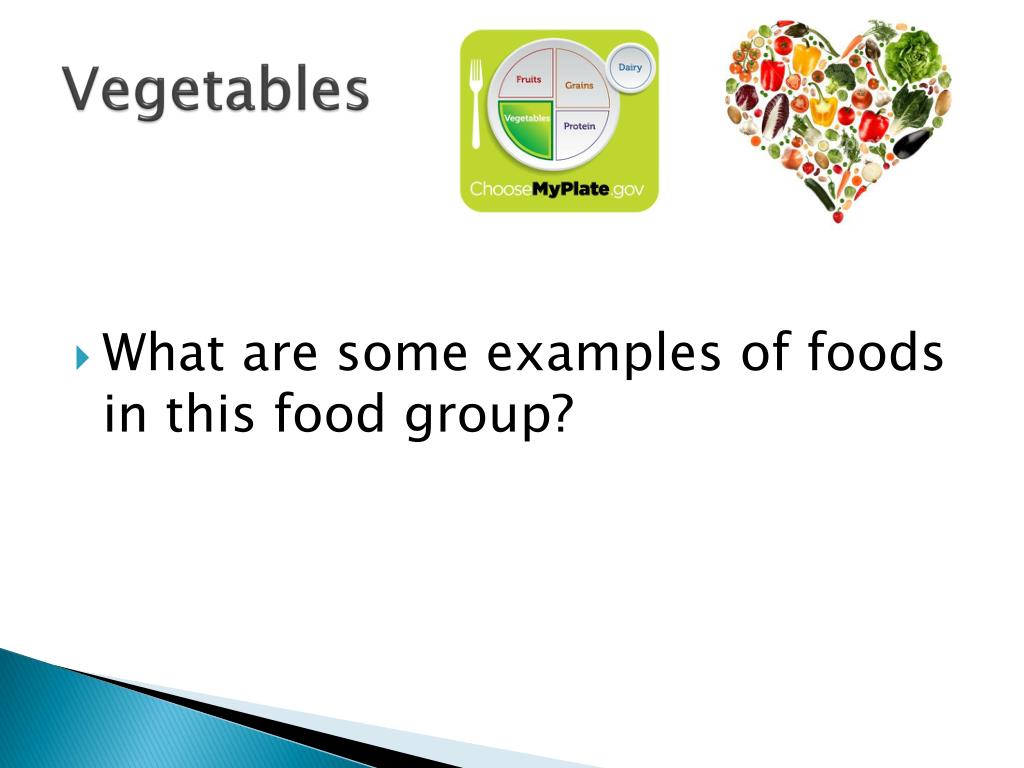 Vegetables

Fruits
Grains
Dairy
Vegetables
Protein
ChooseMyPlate.gov

What are some examples of foods in this food group?